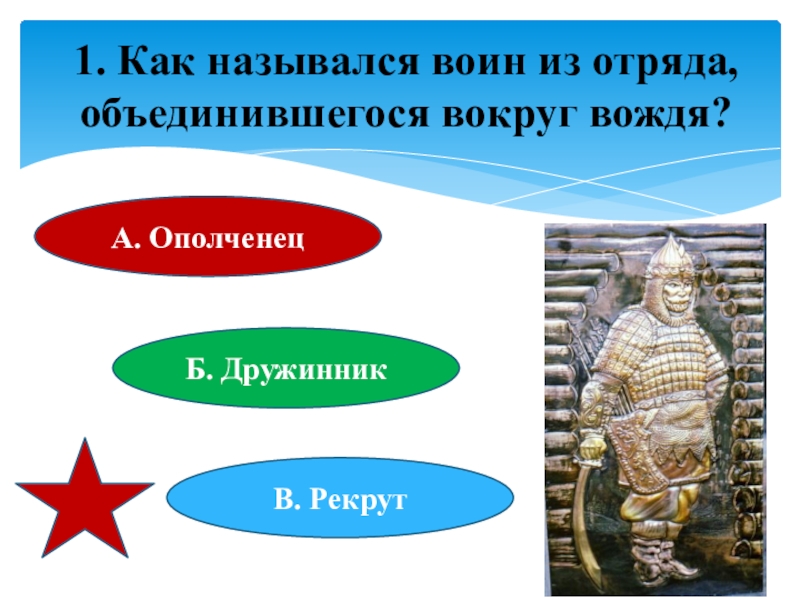 1. Как назывался воин из отряда, объединившегося вокруг вождя?

А. Ополченец

Б. Дружинник

В. Рекрут